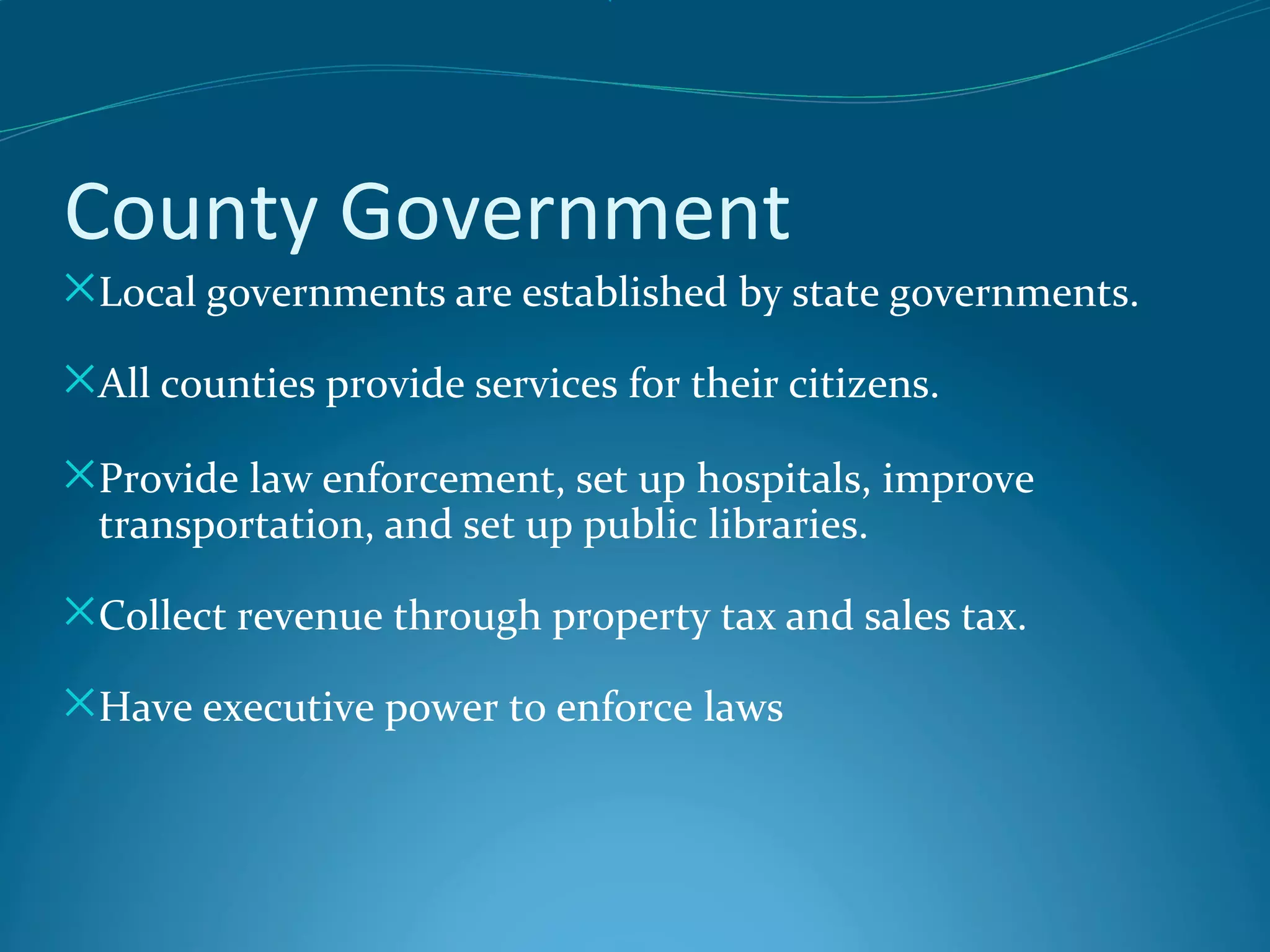 County Government

Local governments are established by state governments.

All counties provide services for their citizens.

Provide law enforcement, set up hospitals, improve transportation, and set up public libraries.

Collect revenue through property tax and sales tax.

Have executive power to enforce laws